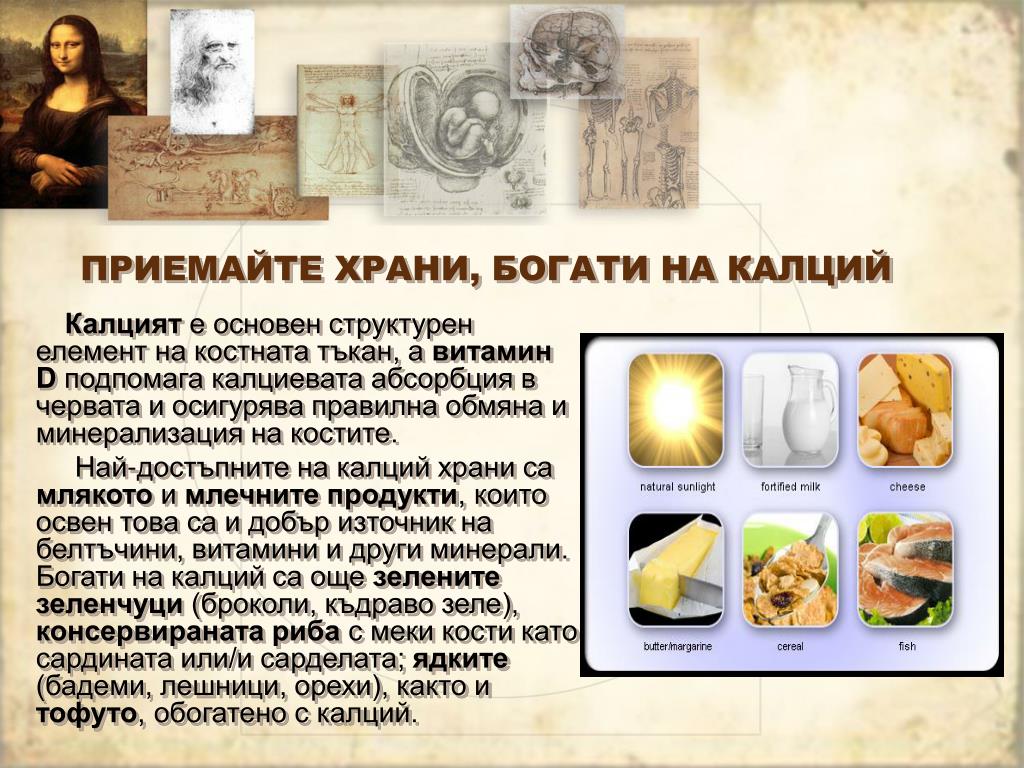 ПРИЕМАЙТЕ ХРАНИ, БОГАТИ НА КАЛЦИЙ

Калцият е основен структурен елемент на костната тъкан, а витамин D подпомага калциевата абсорбция в червата и осигурява правилна обмяна и минерализация на костите.

Най-достъпните на калций храни са млякото и млечните продукти, които освен това са и добър източник на белтъчини, витамини и други минерали. Богати на калций са още зелените зеленчуци (броколи, къдраво зеле), консервираната риба с меки кости като сардината или/и сарделата; ядките (бадеми, лешници, орехи), както и тофуто, обогатено с калций.

natural sunlight
fortified milk
cheese
butter/margarine
cereal
fish